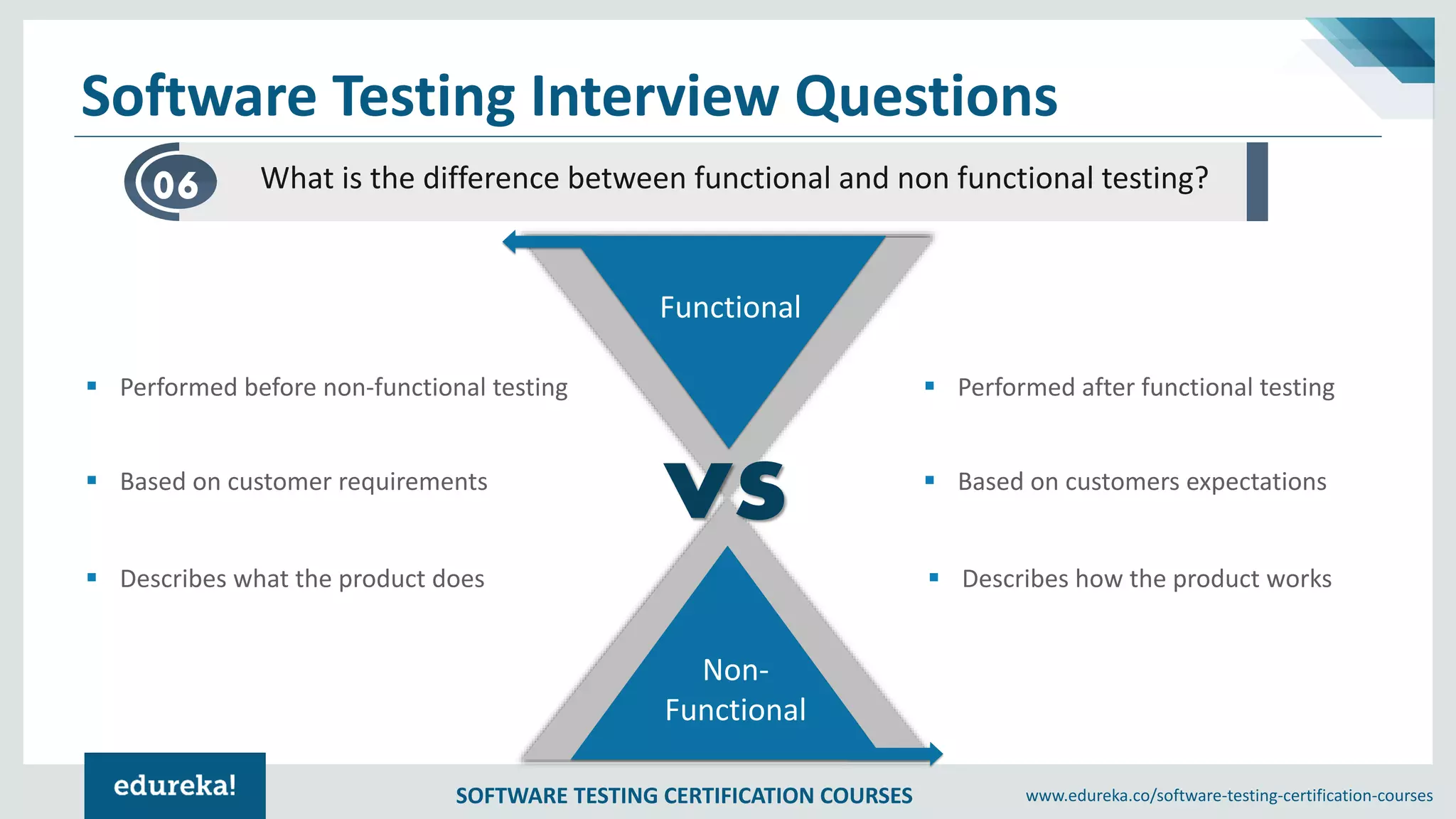 Software Testing Interview Questions

06

What is the difference between functional and non functional testing?

Functional

▪ Performed before non-functional testing

▪ Based on customer requirements

▪ Describes what the product does

VS

▪ Performed after functional testing

▪ Based on customers expectations

▪ Describes how the product works

Non-Functional

edureka!

SOFTWARE TESTING CERTIFICATION COURSES

www.edureka.co/software-testing-certification-courses